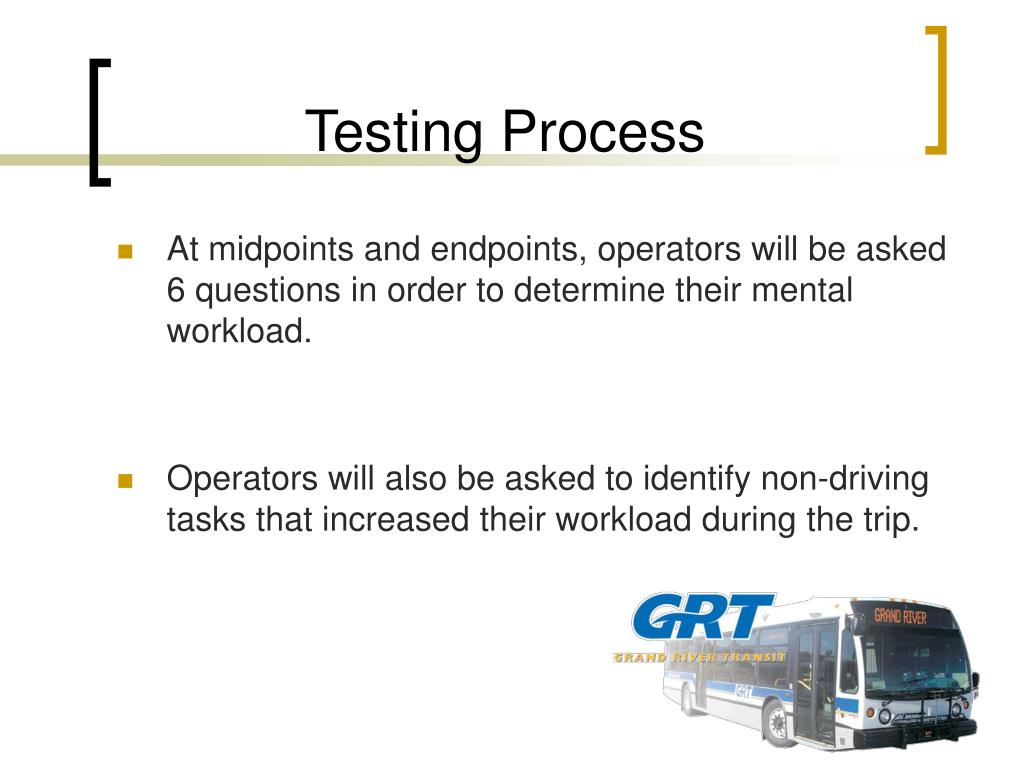 Testing Process

At midpoints and endpoints, operators will be asked 6 questions in order to determine their mental workload.

Operators will also be asked to identify non-driving tasks that increased their workload during the trip.

GRT
GRAND RIVER TRANSIT
GRAND RIVER
GRT